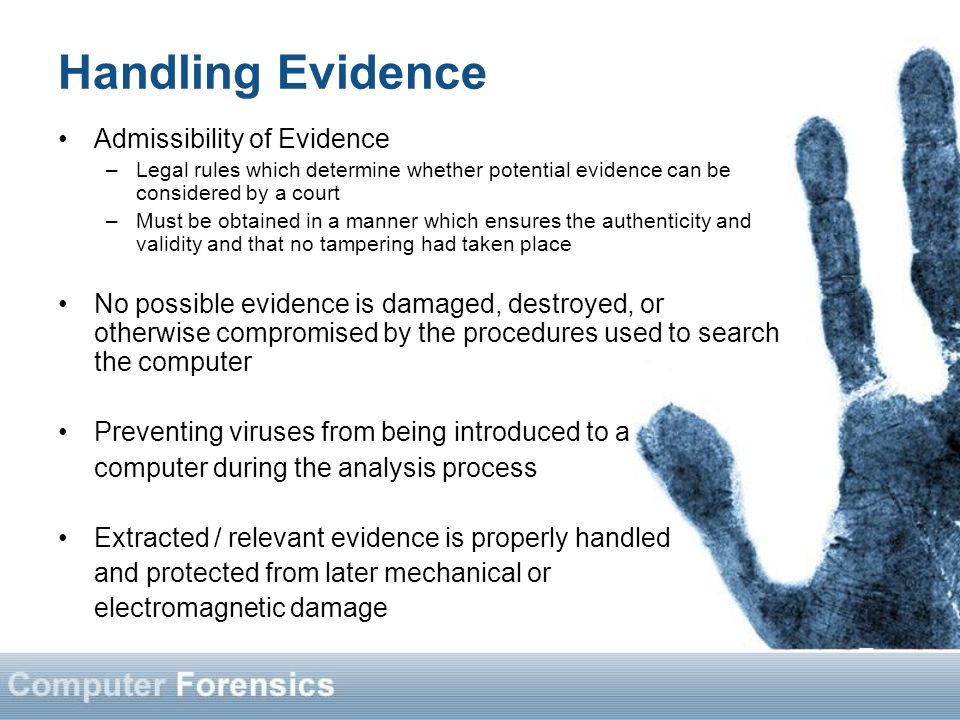 Handling Evidence

• Admissibility of Evidence
– Legal rules which determine whether potential evidence can be considered by a court
– Must be obtained in a manner which ensures the authenticity and validity and that no tampering had taken place

• No possible evidence is damaged, destroyed, or otherwise compromised by the procedures used to search the computer

• Preventing viruses from being introduced to a computer during the analysis process

• Extracted / relevant evidence is properly handled and protected from later mechanical or electromagnetic damage

Computer Forensics